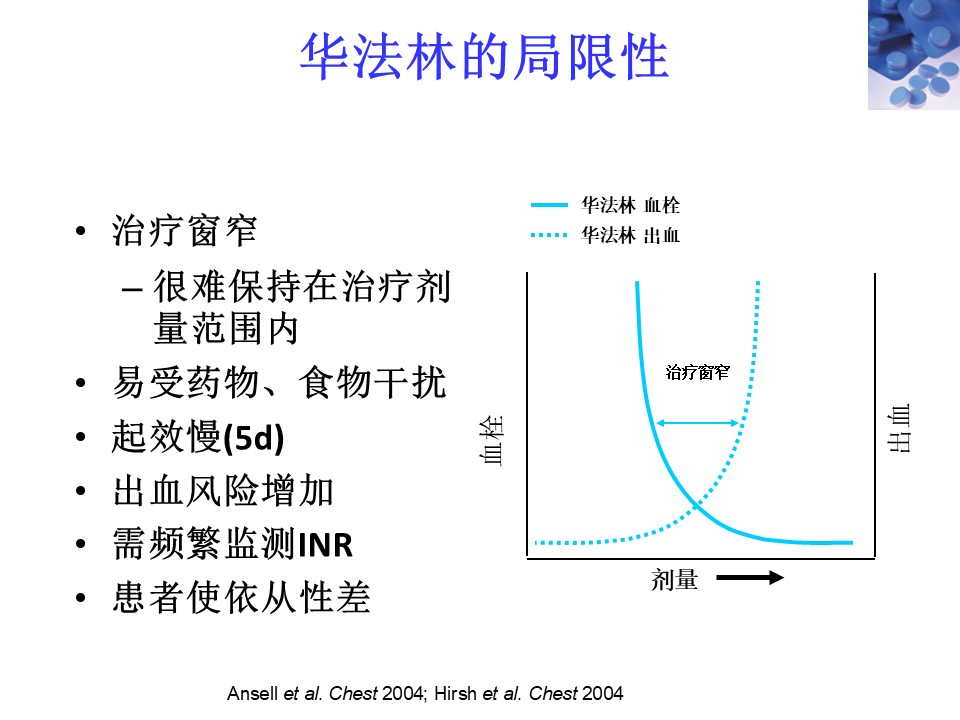 华法林的局限性

• 治疗窗窄
– 很难保持在治疗剂量范围内
• 易受药物、食物干扰
• 起效慢(5d)
• 出血风险增加
• 需频繁监测INR
• 患者使依从性差

华法林 血栓
华法林 出血

治疗窗窄

血栓

出血

剂量

Ansell et al. Chest 2004; Hirsh et al. Chest 2004